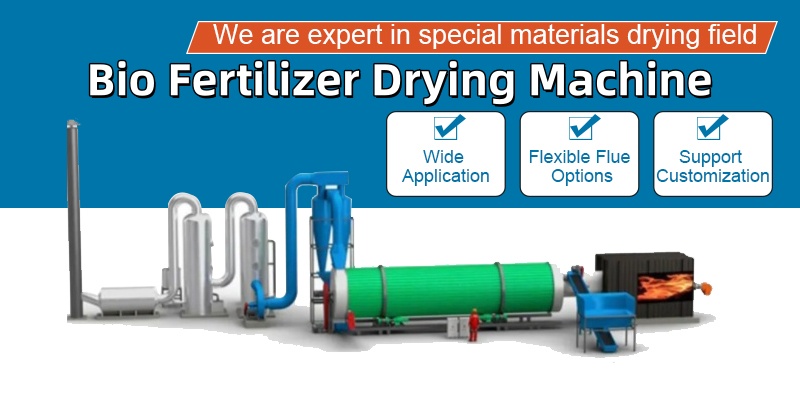 We are expert in special materials drying field

Bio Fertilizer Drying Machine

Wide Application

Flexible Flue Options

Support Customization